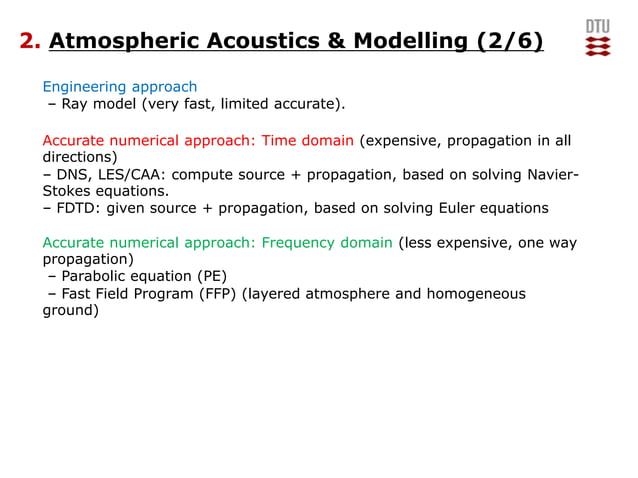 2. Atmospheric Acoustics & Modelling (2/6)

DTU

Engineering approach
– Ray model (very fast, limited accurate).

Accurate numerical approach: Time domain (expensive, propagation in all directions)
– DNS, LES/CAA: compute source + propagation, based on solving Navier-Stokes equations.
– FDTD: given source + propagation, based on solving Euler equations

Accurate numerical approach: Frequency domain (less expensive, one way propagation)
– Parabolic equation (PE)
– Fast Field Program (FFP) (layered atmosphere and homogeneous ground)